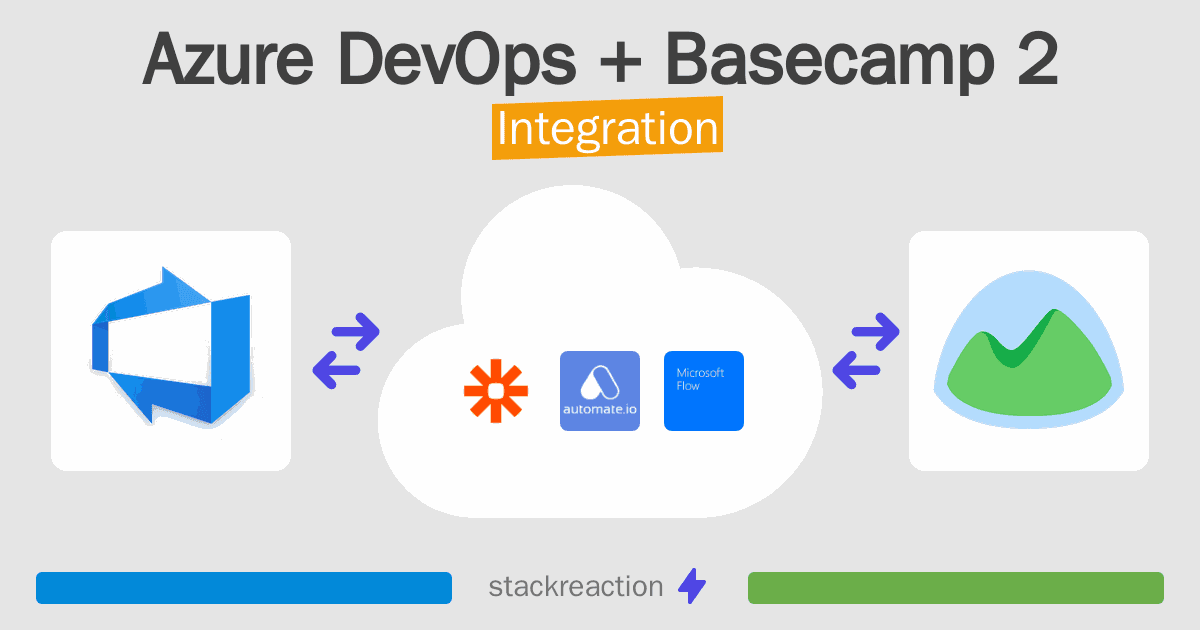 Azure DevOps + Basecamp 2
Integration

automate.io

Microsoft Flow

stackreaction